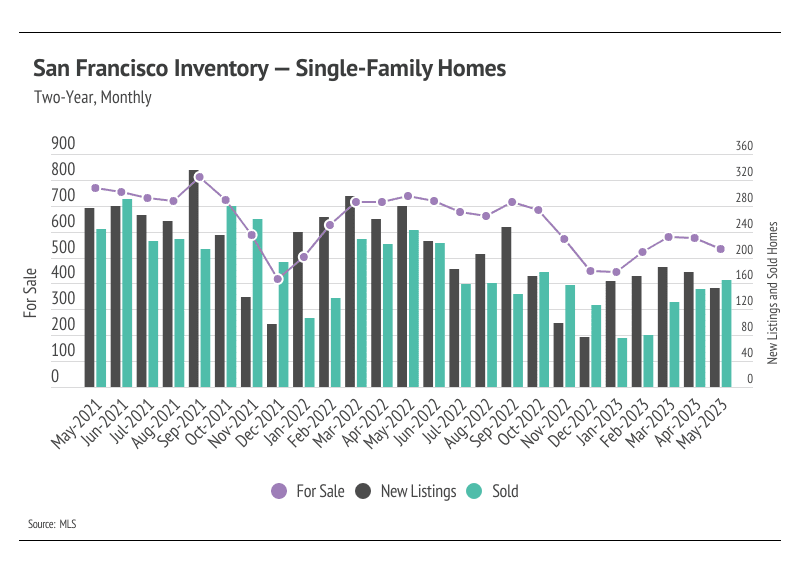 San Francisco Inventory — Single-Family Homes
Two-Year, Monthly

For Sale
900
800
700
600
500
400
300
200
100
0

New Listings and Sold Homes
360
320
280
240
200
160
120
80
40
0

May-2021
Jun-2021
Jul-2021
Aug-2021
Sep-2021
Oct-2021
Nov-2021
Dec-2021
Jan-2022
Feb-2022
Mar-2022
Apr-2022
May-2022
Jun-2022
Jul-2022
Aug-2022
Sep-2022
Oct-2022
Nov-2022
Dec-2022
Jan-2023
Feb-2023
Mar-2023
Apr-2023
May-2023

For Sale
New Listings
Sold

Source: MLS